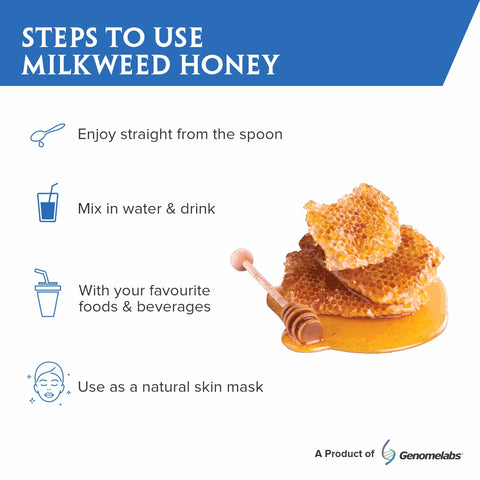 STEPS TO USE MILKWEED HONEY

Enjoy straight from the spoon

Mix in water & drink

With your favourite foods & beverages

Use as a natural skin mask

A Product of Genomelabs